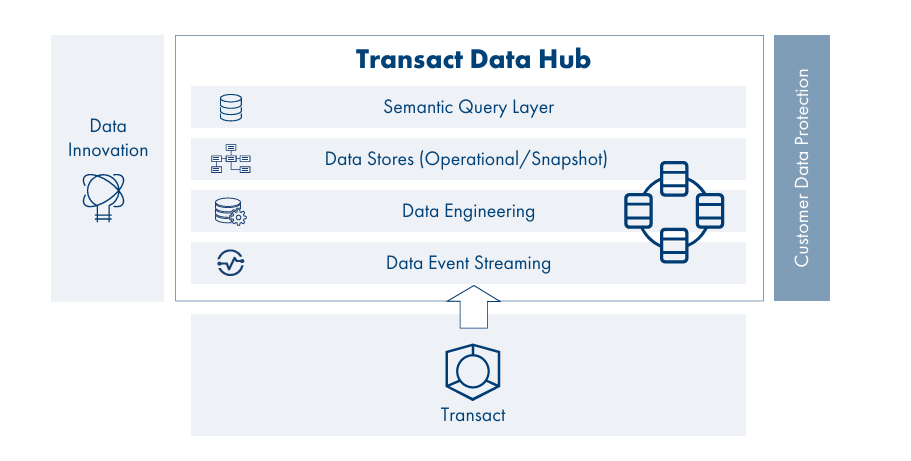 Data Innovation

Transact Data Hub

Semantic Query Layer

Data Stores (Operational/Snapshot)

Data Engineering

Data Event Streaming

Customer Data Protection

Transact